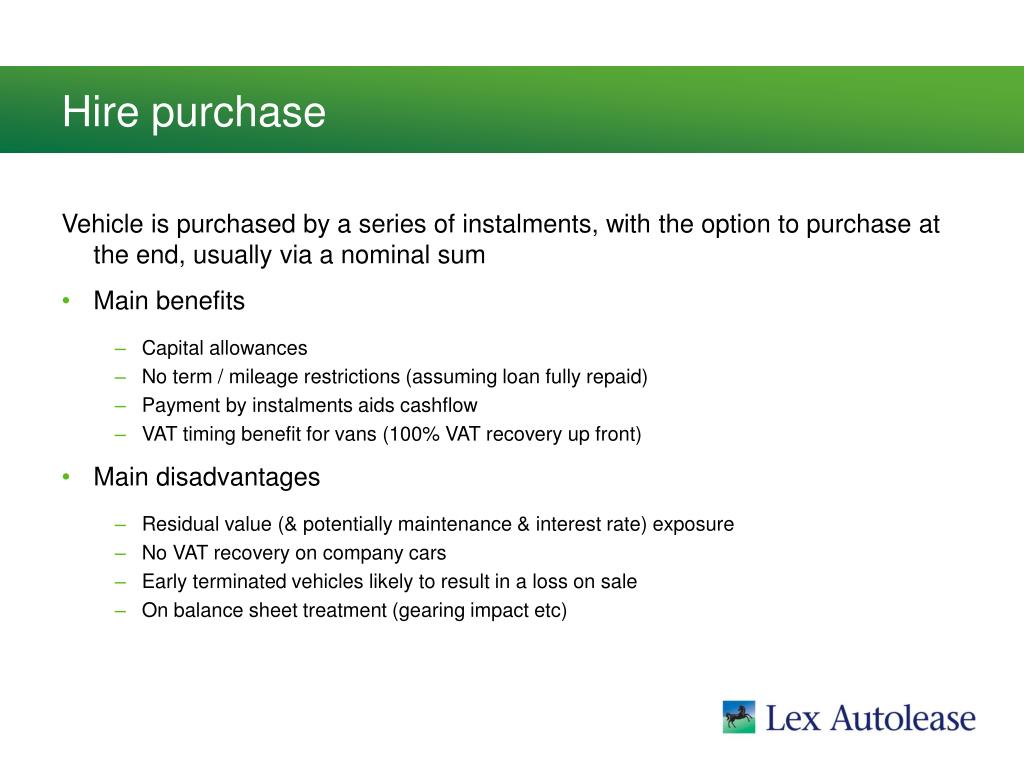 Hire purchase

Vehicle is purchased by a series of instalments, with the option to purchase at the end, usually via a nominal sum

• Main benefits
  – Capital allowances
  – No term / mileage restrictions (assuming loan fully repaid)
  – Payment by instalments aids cashflow
  – VAT timing benefit for vans (100% VAT recovery up front)

• Main disadvantages
  – Residual value (& potentially maintenance & interest rate) exposure
  – No VAT recovery on company cars
  – Early terminated vehicles likely to result in a loss on sale
  – On balance sheet treatment (gearing impact etc)

Lex Autolease